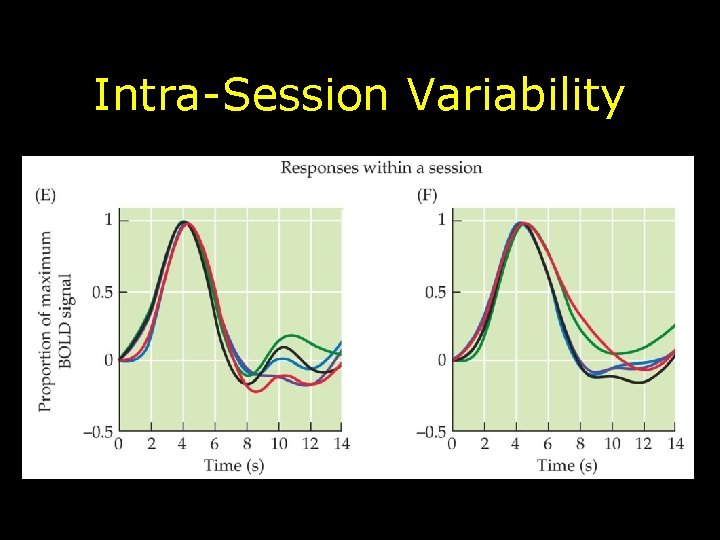 Intra-Session Variability

Responses within a session

(E)

Proportion of maximum BOLD signal

1

0.5

0

−0.5

0 2 4 6 8 10 12 14

Time (s)

(F)

1

0.5

0

−0.5

0 2 4 6 8 10 12 14

Time (s)